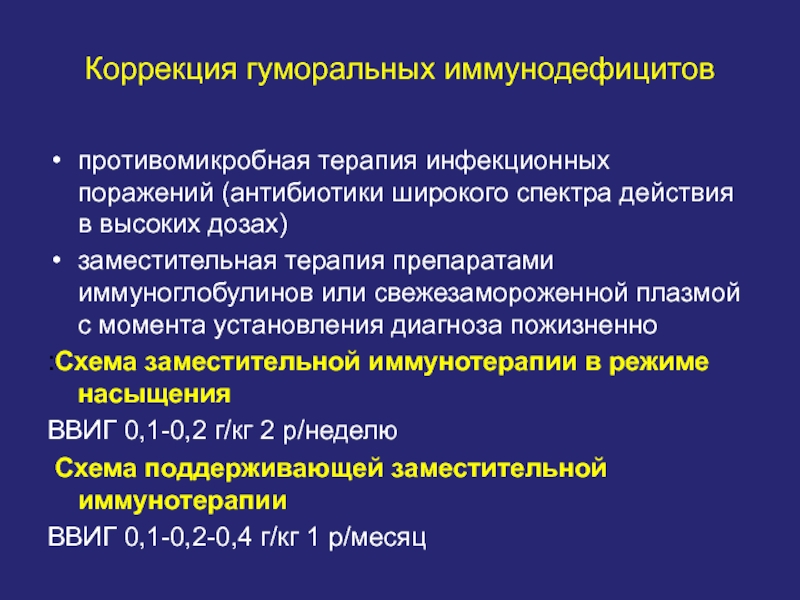 Коррекция гуморальных иммунодефицитов

• противомикробная терапия инфекционных поражений (антибиотики широкого спектра действия в высоких дозах)

• заместительная терапия препаратами иммуноглобулинов или свежезамороженной плазмой с момента установления диагноза пожизненно

:Схема заместительной иммунотерапии в режиме насыщения

ВВИГ 0,1-0,2 г/кг 2 р/неделю

Схема поддерживающей заместительной иммунотерапии

ВВИГ 0,1-0,2-0,4 г/кг 1 р/месяц